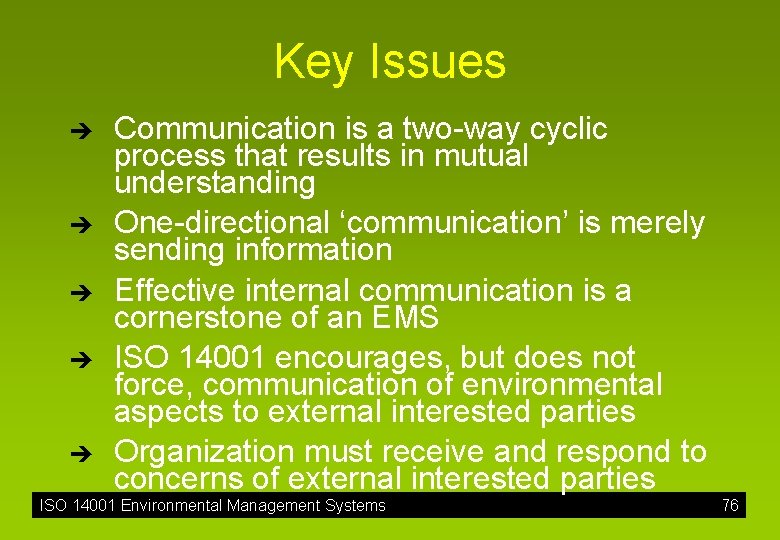 Key Issues

➔ Communication is a two-way cyclic process that results in mutual understanding

➔ One-directional ‘communication’ is merely sending information

➔ Effective internal communication is a cornerstone of an EMS

➔ ISO 14001 encourages, but does not force, communication of environmental aspects to external interested parties

➔ Organization must receive and respond to concerns of external interested parties

ISO 14001 Environmental Management Systems 76